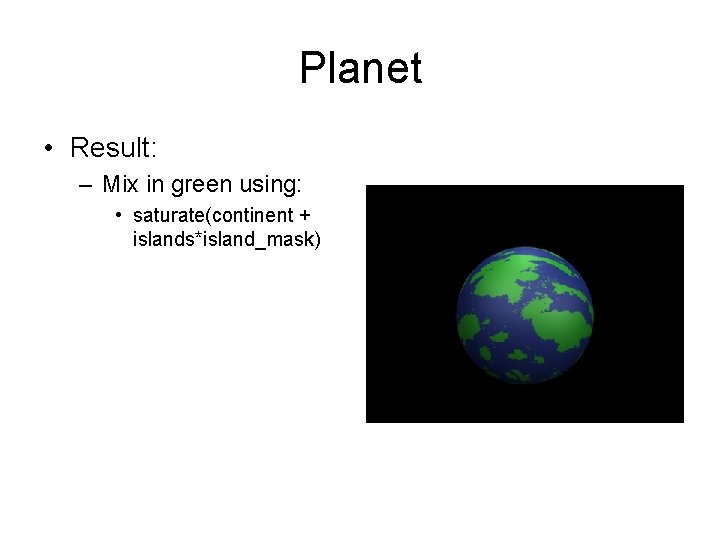 Planet

• Result:
– Mix in green using:
• saturate(continent + islands*island_mask)